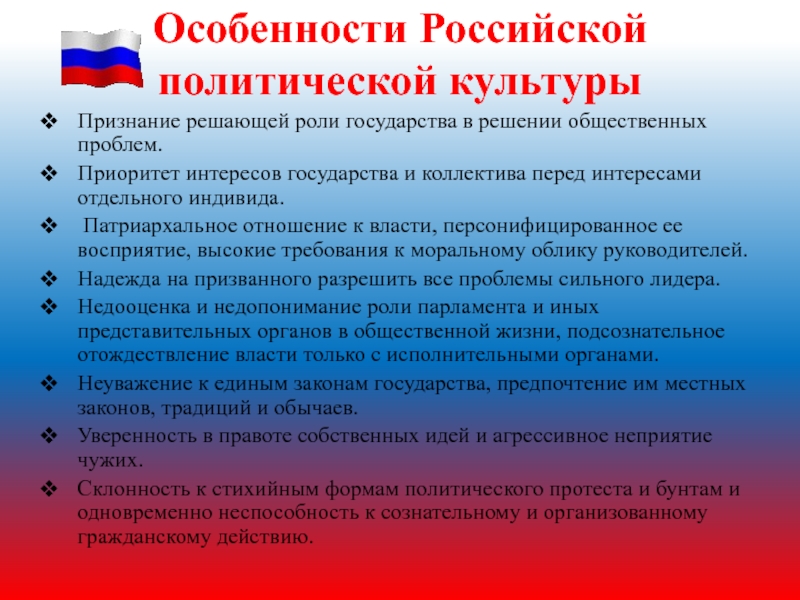 Особенности Российской политической культуры

❖ Признание решающей роли государства в решении общественных проблем.

❖ Приоритет интересов государства и коллектива перед интересами отдельного индивида.

❖ Патриархальное отношение к власти, персонифицированное ее восприятие, высокие требования к моральному облику руководителей.

❖ Надежда на призванного разрешить все проблемы сильного лидера.

❖ Недооценка и недопонимание роли парламента и иных представительных органов в общественной жизни, подсознательное отождествление власти только с исполнительными органами.

❖ Неуважение к единым законам государства, предпочтение им местных законов, традиций и обычаев.

❖ Уверенность в правоте собственных идей и агрессивное неприятие чужих.

❖ Склонность к стихийным формам политического протеста и бунтам и одновременно неспособность к сознательному и организованному гражданскому действию.